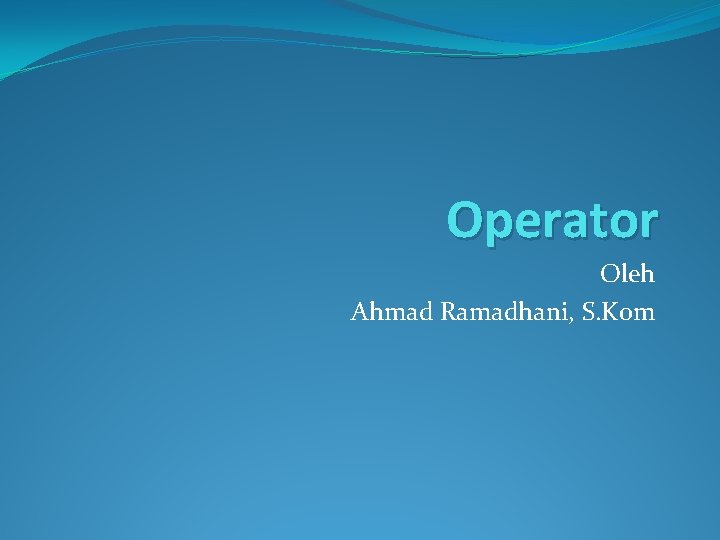 Operator

Oleh
Ahmad Ramadhani, S.Kom